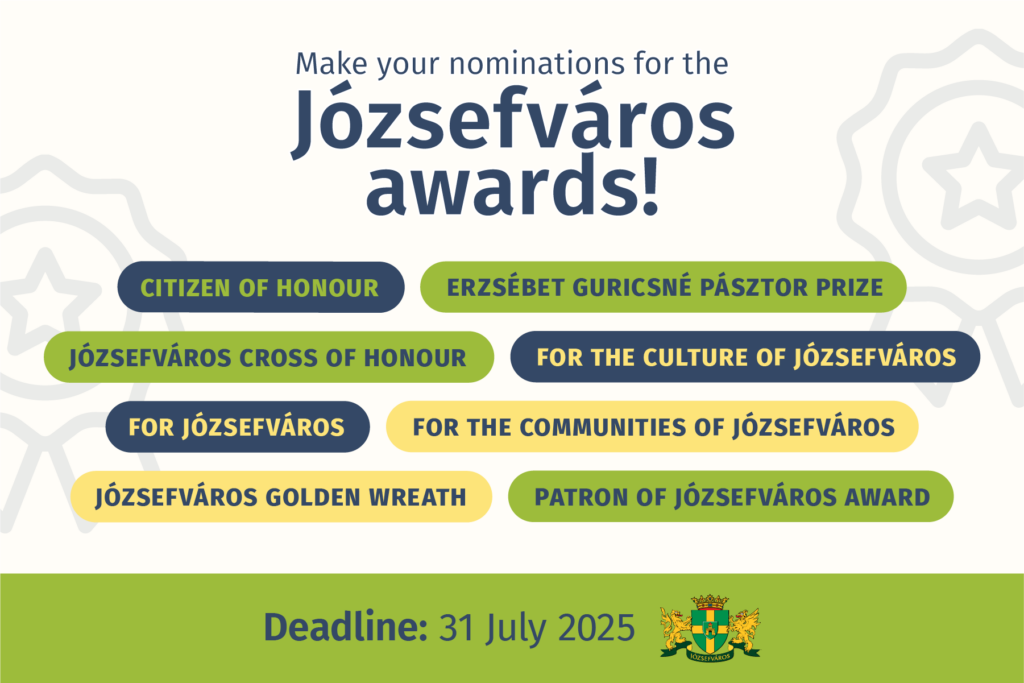 Make your nominations for the
Józsefváros awards!

CITIZEN OF HONOUR

ERZSÉBET GURICSNÉ PÁSZTOR PRIZE

JÓZSEFVÁROS CROSS OF HONOUR

FOR THE CULTURE OF JÓZSEFVÁROS

FOR JÓZSEFVÁROS

FOR THE COMMUNITIES OF JÓZSEFVÁROS

JÓZSEFVÁROS GOLDEN WREATH

PATRON OF JÓZSEFVÁROS AWARD

Deadline: 31 July 2025

JÓZSEFVÁROS